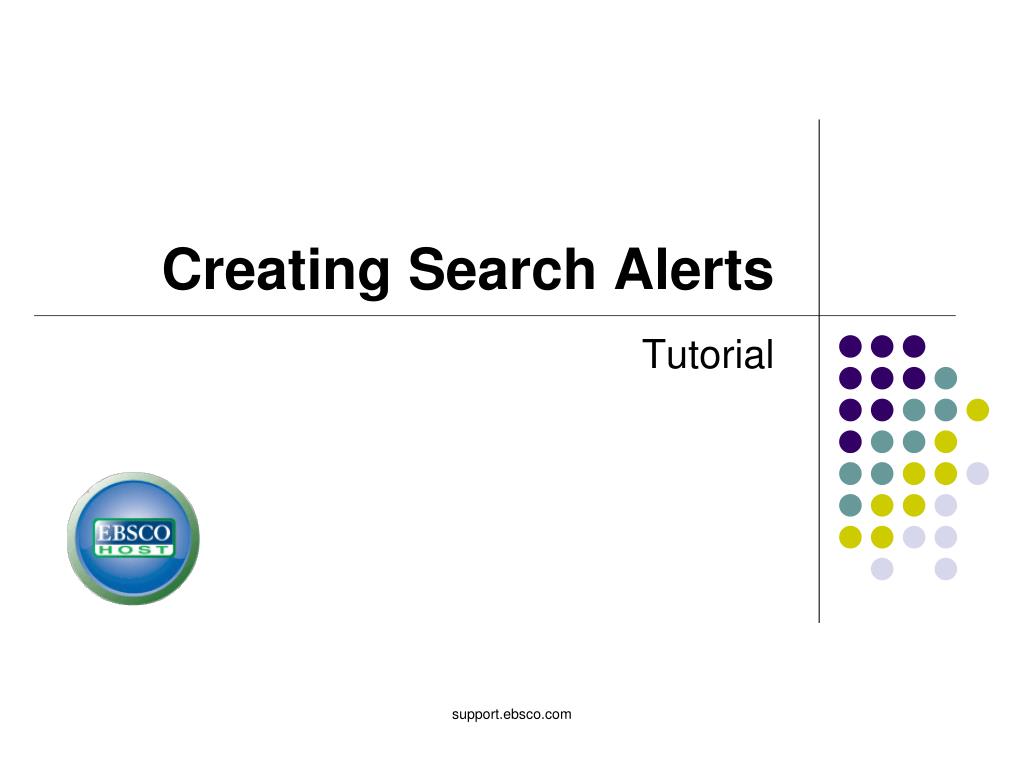 Creating Search Alerts

Tutorial

EBSCO HOST

support.ebsco.com